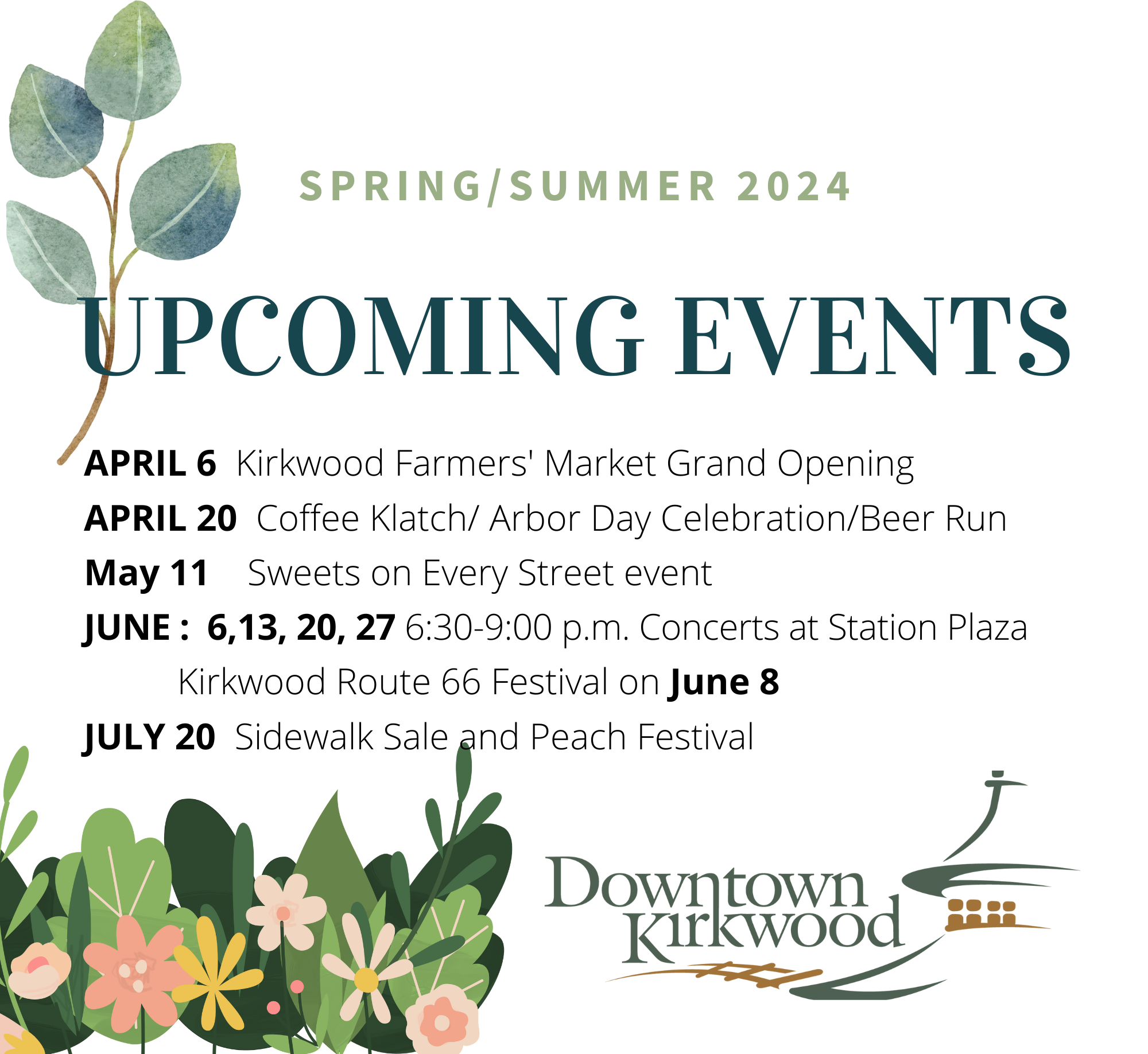 SPRING/SUMMER 2024

UPCOMING EVENTS

APRIL 6 Kirkwood Farmers' Market Grand Opening

APRIL 20 Coffee Klatch/ Arbor Day Celebration/Beer Run

May 11 Sweets on Every Street event

JUNE : 6,13, 20, 27 6:30-9:00 p.m. Concerts at Station Plaza

Kirkwood Route 66 Festival on June 8

JULY 20 Sidewalk Sale and Peach Festival

Downtown Kirkwood